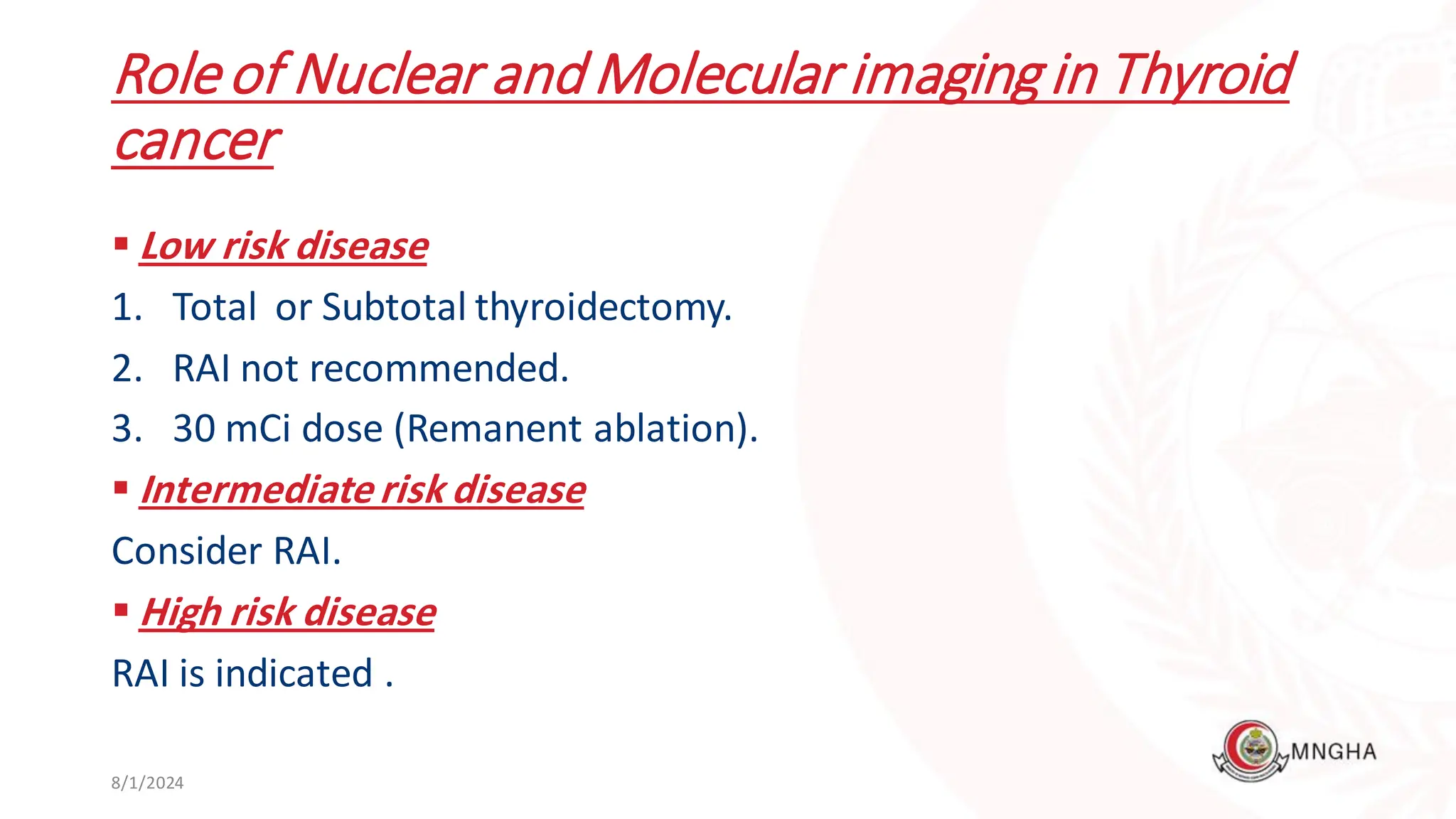 Role of Nuclear and Molecular imaging in Thyroid cancer

▪ Low risk disease

1. Total or Subtotal thyroidectomy.
2. RAI not recommended.
3. 30 mCi dose (Remanent ablation).

▪ Intermediate risk disease

Consider RAI.

▪ High risk disease

RAI is indicated .

8/1/2024

MNGHA